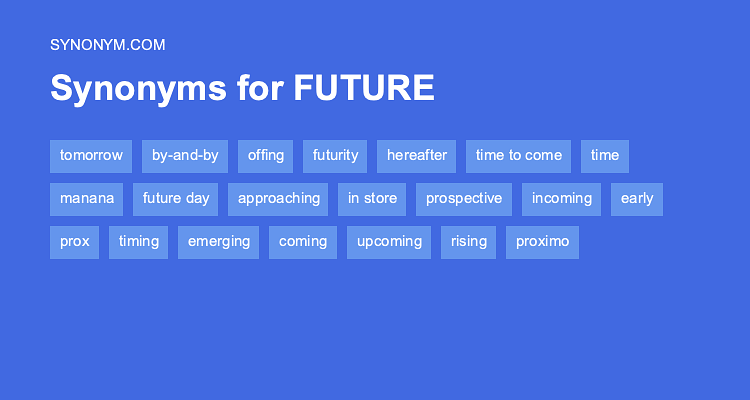 SYNONYM.COM

Synonyms for FUTURE

tomorrow by-and-by offing futurity hereafter time to come time

manana future day approaching in store prospective incoming early

prox timing emerging coming upcoming rising proximo